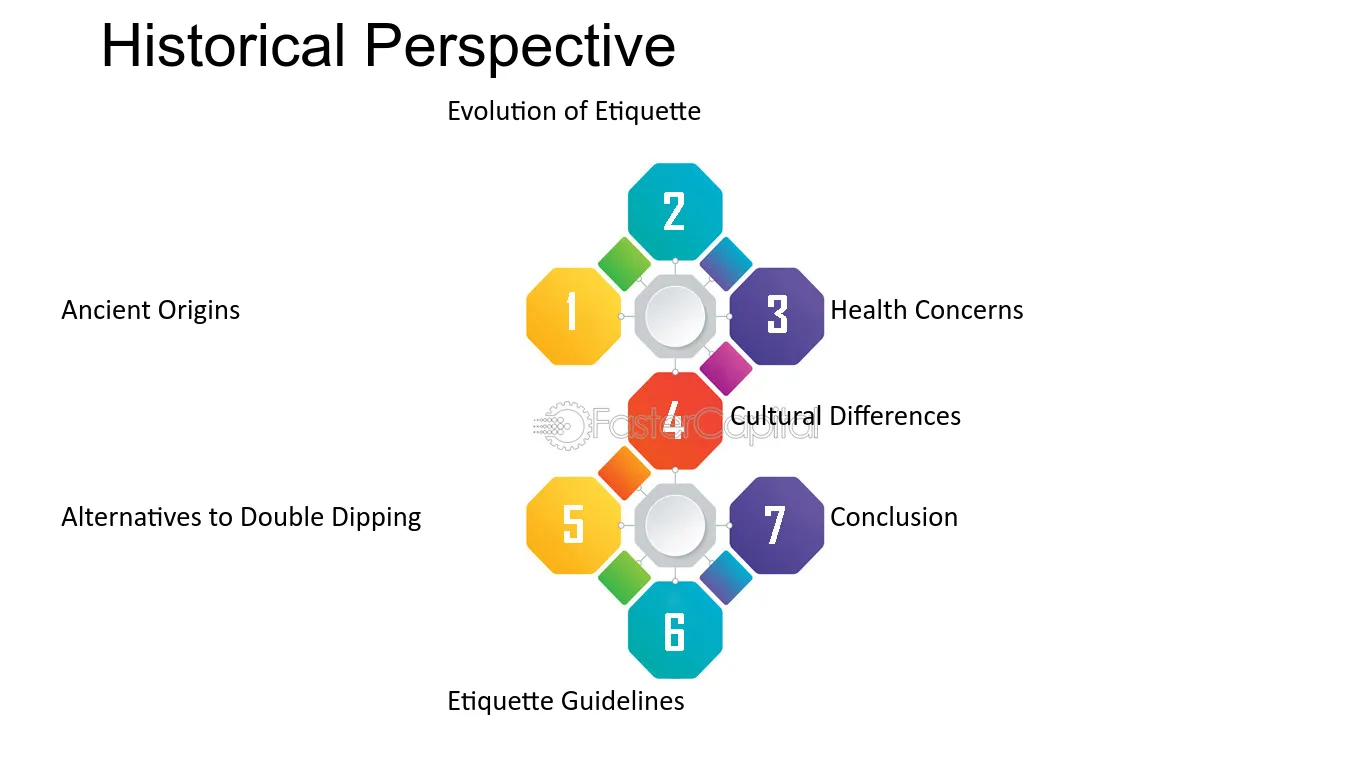 Historical Perspective

Evolution of Etiquette

2

Ancient Origins

1

3

Health Concerns

4

Cultural Differences

Alternatives to Double Dipping

5

7

Conclusion

6

Etiquette Guidelines

FasterCapital